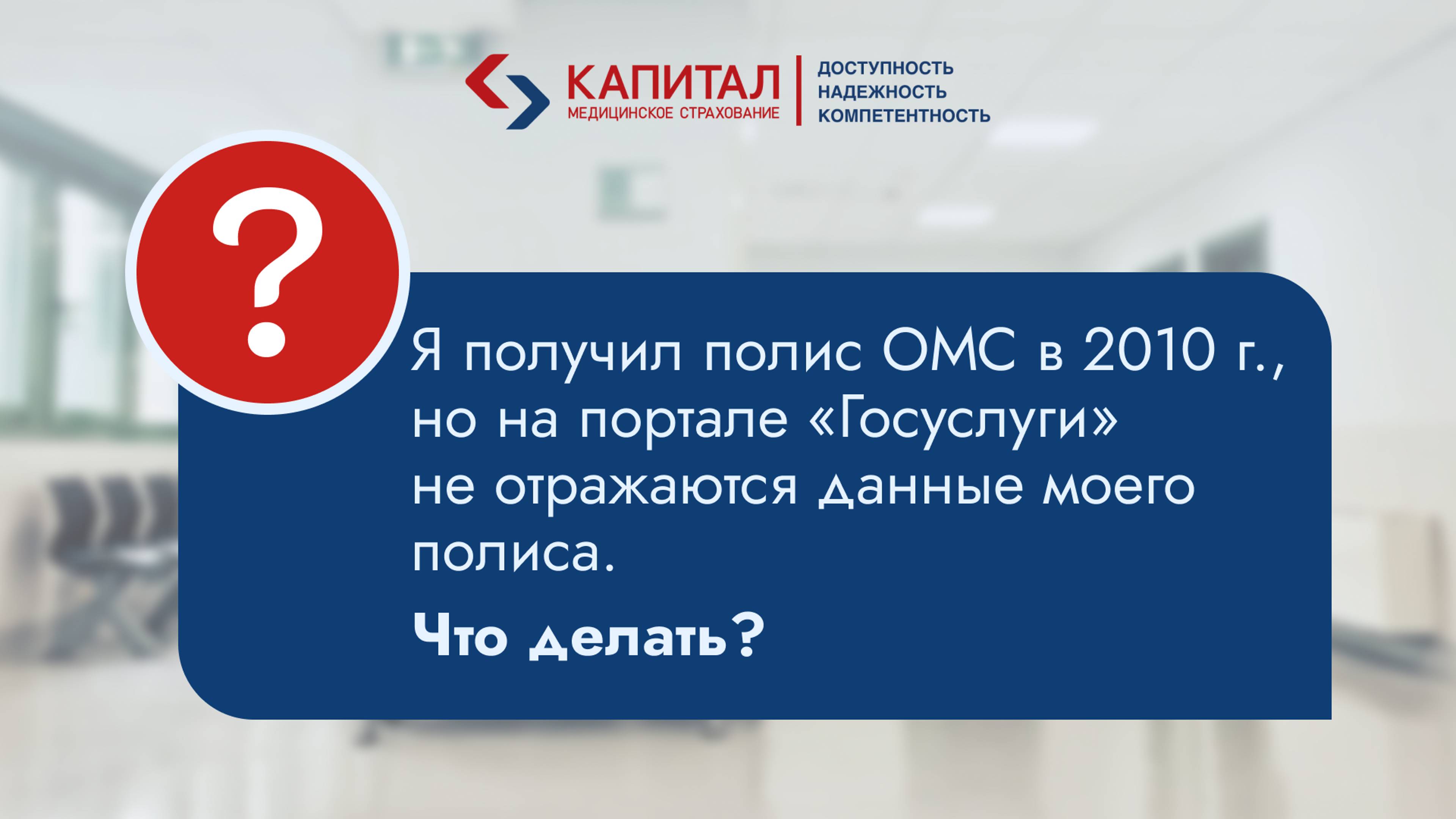 КАПИТАЛ
МЕДИЦИНСКОЕ СТРАХОВАНИЕ

ДОСТУПНОСТЬ
НАДЕЖНОСТЬ
КОМПЕТЕНТНОСТЬ

?

Я получил полис ОМС в 2010 г., но на портале «Госуслуги» не отражаются данные моего полиса.

Что делать?